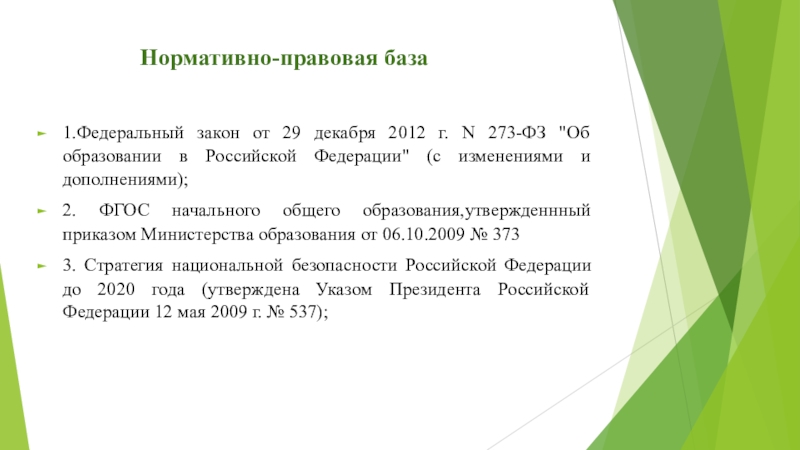 Нормативно-правовая база

1.Федеральный закон от 29 декабря 2012 г. N 273-ФЗ "Об образовании в Российской Федерации" (с изменениями и дополнениями);

2. ФГОС начального общего образования,утвержденнный приказом Министерства образования от 06.10.2009 № 373

3. Стратегия национальной безопасности Российской Федерации до 2020 года (утверждена Указом Президента Российской Федерации 12 мая 2009 г. № 537);